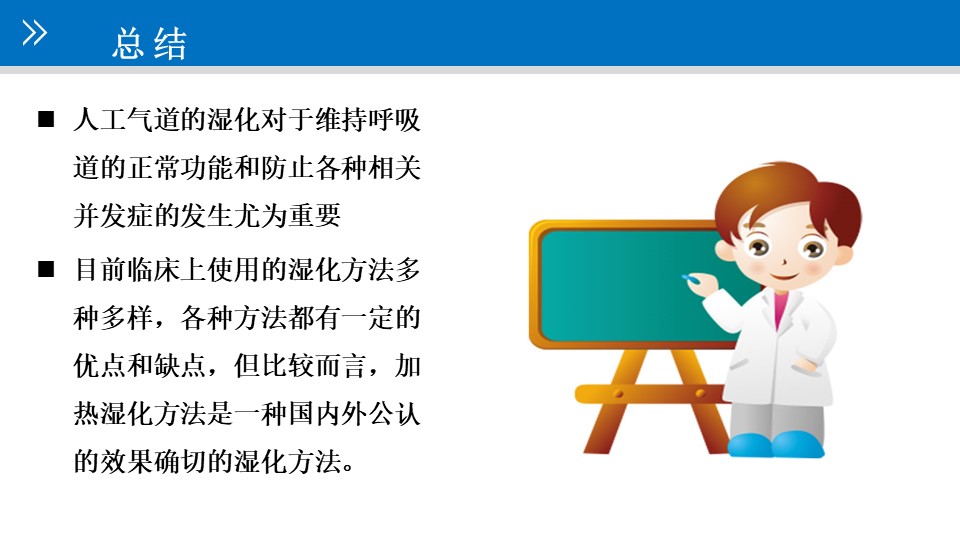 总结

■ 人工气道的湿化对于维持呼吸道的正常功能和防止各种相关并发症的发生尤为重要

■ 目前临床上使用的湿化方法多种多样，各种方法都有一定的优点和缺点，但比较而言，加热湿化方法是一种国内外公认的效果确切的湿化方法。